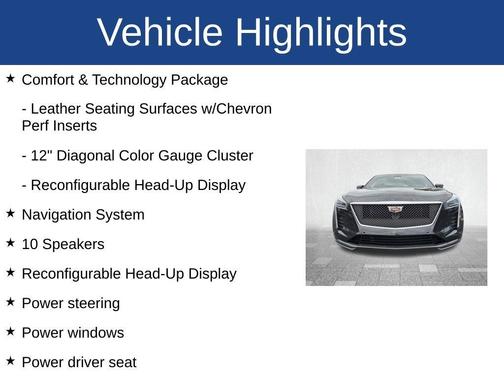 Vehicle Highlights

★ Comfort & Technology Package

- Leather Seating Surfaces w/Chevron Perf Inserts

- 12" Diagonal Color Gauge Cluster

- Reconfigurable Head-Up Display

★ Navigation System

★ 10 Speakers

★ Reconfigurable Head-Up Display

★ Power steering

★ Power windows

★ Power driver seat